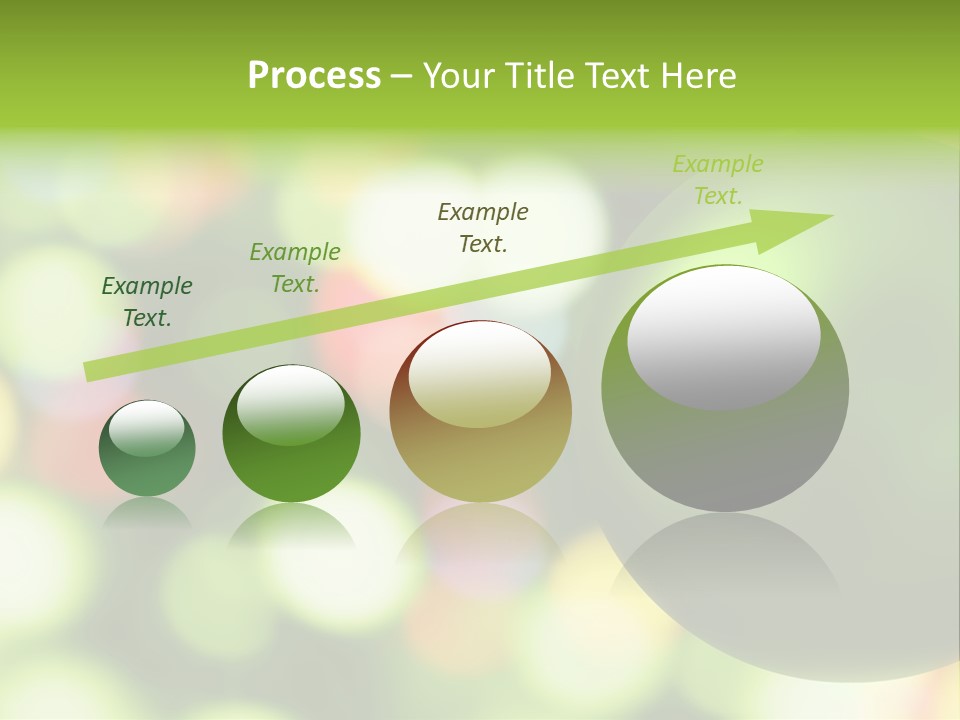 Process – Your Title Text Here

Example Text.

Example Text.

Example Text.

Example Text.